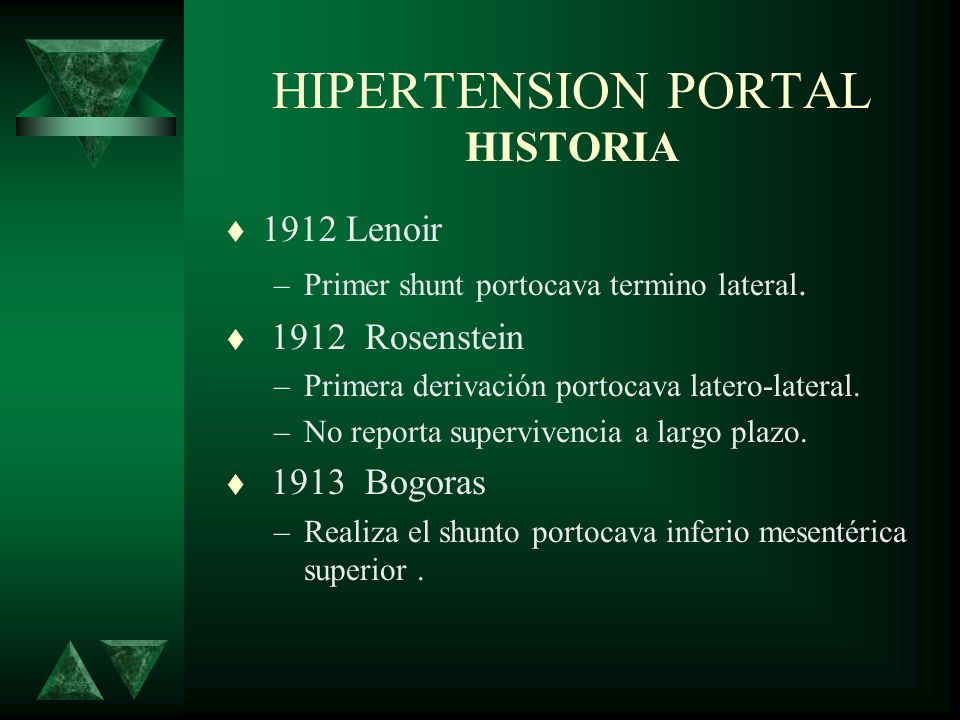 HIPERTENSION PORTAL
HISTORIA

♦ 1912 Lenoir
– Primer shunt portocava termino lateral.

♦ 1912 Rosenstein
– Primera derivación portocava latero-lateral.
– No reporta supervivencia a largo plazo.

♦ 1913 Bogoras
– Realiza el shunto portocava inferio mesentérica superior .